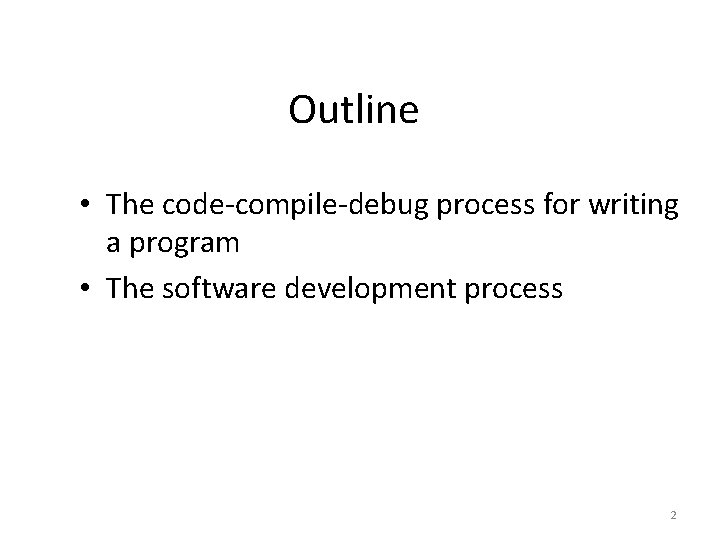 Outline

• The code-compile-debug process for writing a program
• The software development process

2